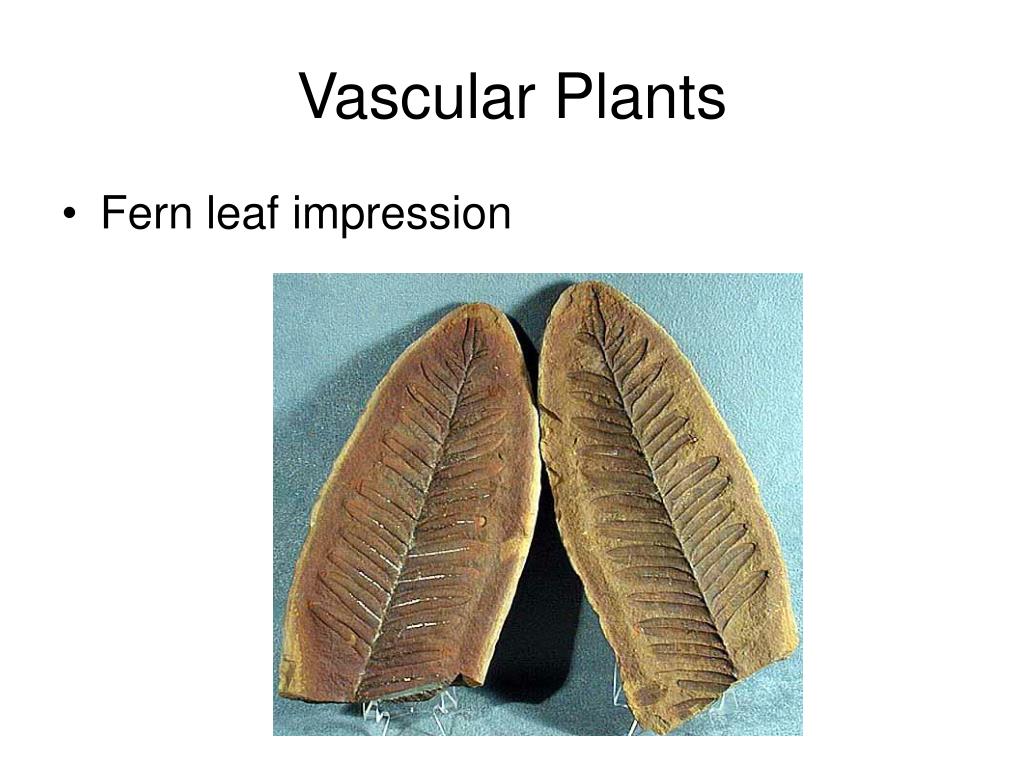 Vascular Plants

• Fern leaf impression